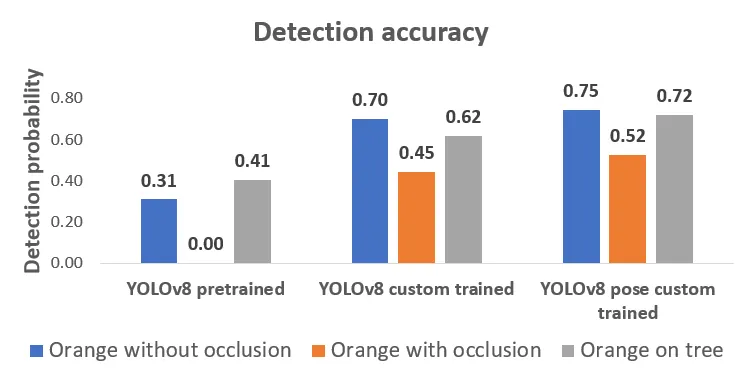 Detection accuracy

Detection probability

0.80
0.60
0.40
0.20
0.00

0.31
0.00
0.41
0.70
0.45
0.62
0.75
0.52
0.72

YOLOv8 pretrained
YOLOv8 custom trained
YOLOv8 pose custom trained

Orange without occlusion
Orange with occlusion
Orange on tree